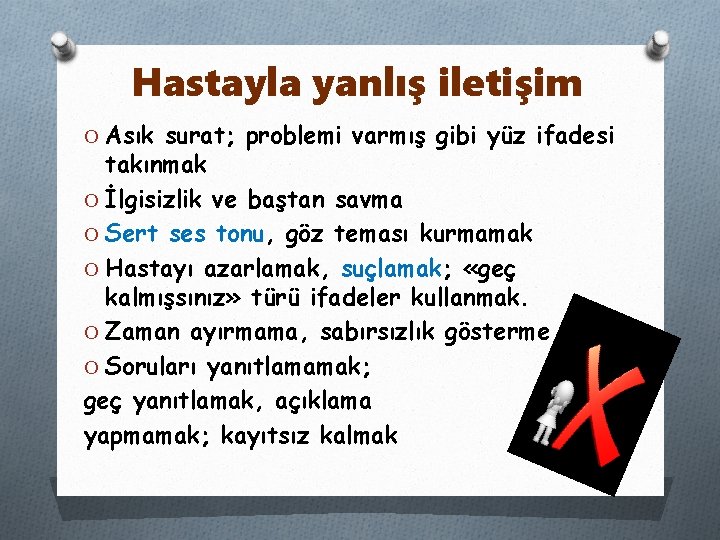 Hastayla yanlış iletişim

O Asık surat; problemi varmış gibi yüz ifadesi takınmak

O İlgisizlik ve baştan savma

O Sert ses tonu, göz teması kurmamak

O Hastayı azarlamak, suçlamak; «geç kalmışsınız» türü ifadeler kullanmak.

O Zaman ayırmama, sabırsızlık gösterme

O Soruları yanıtlamamak;
geç yanıtlamak, açıklama yapmamak; kayıtsız kalmak